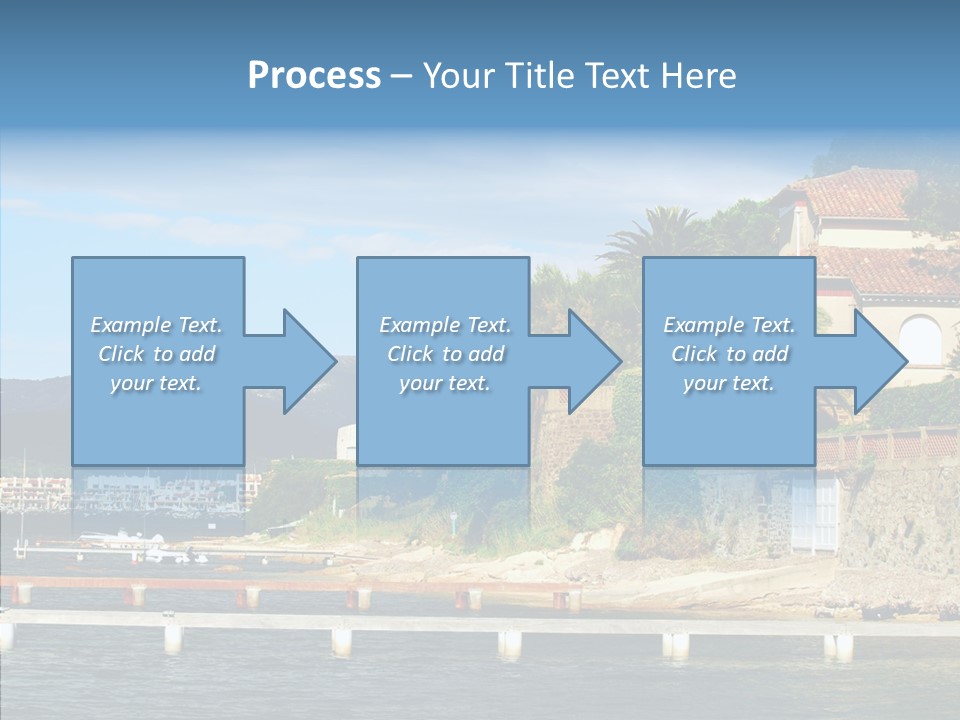 Process – Your Title Text Here

Example Text. Click to add your text.

Example Text. Click to add your text.

Example Text. Click to add your text.